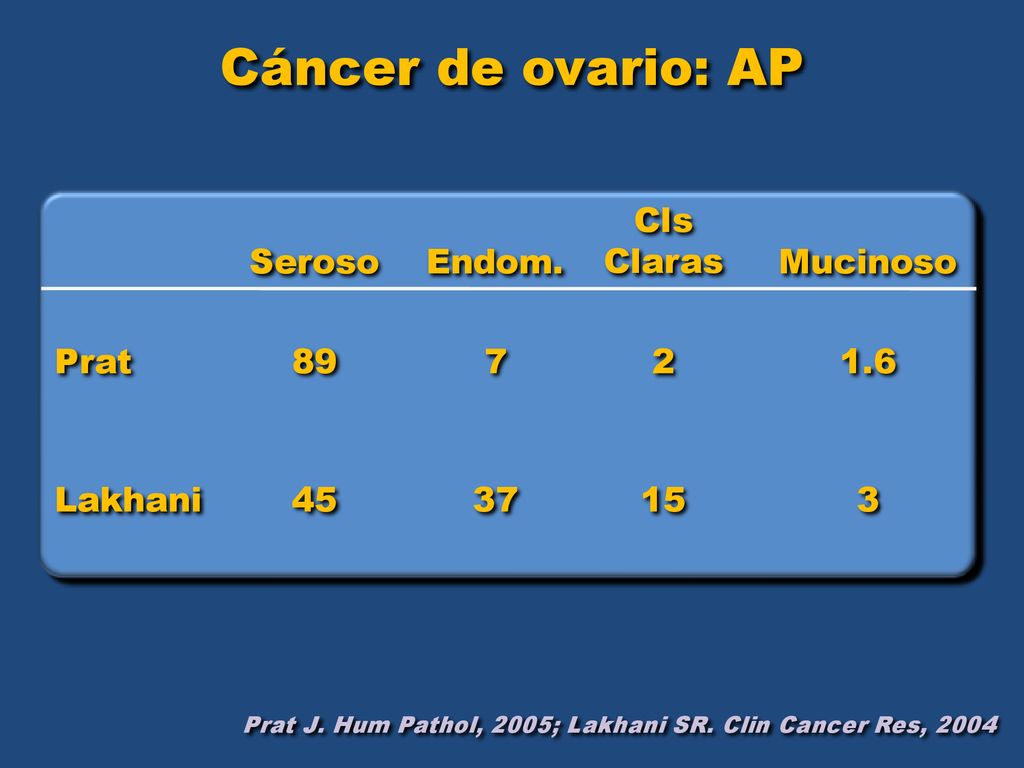 Cáncer de ovario: AP

| | Seroso | Endom. | Cls Claras | Mucinoso |
|---|---|---|---|---|
| Prat | 89 | 7 | 2 | 1.6 |
| Lakhani | 45 | 37 | 15 | 3 |

Prat J. Hum Pathol, 2005; Lakhani SR. Clin Cancer Res, 2004